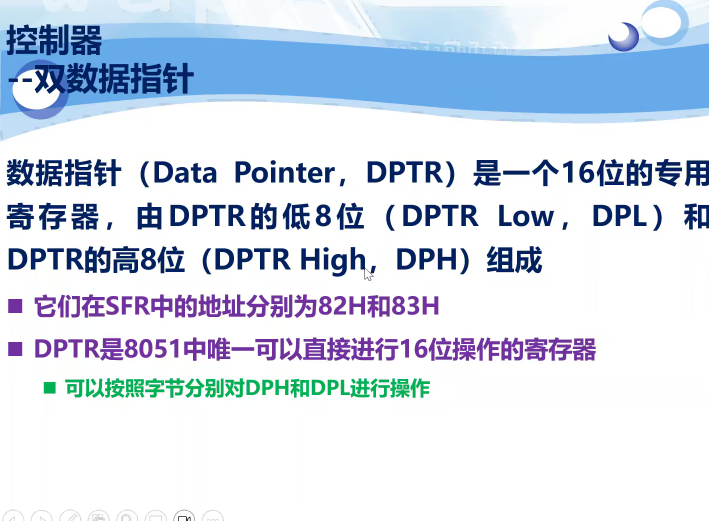 控制器
--双数据指针

数据指针（Data Pointer，DPTR）是一个16位的专用寄存器，由DPTR的低8位（DPTR Low，DPL）和DPTR的高8位（DPTR High，DPH）组成

■ 它们在SFR中的地址分别为82H和83H

■ DPTR是8051中唯一可以直接进行16位操作的寄存器

■ 可以按照字节分别对DPH和DPL进行操作